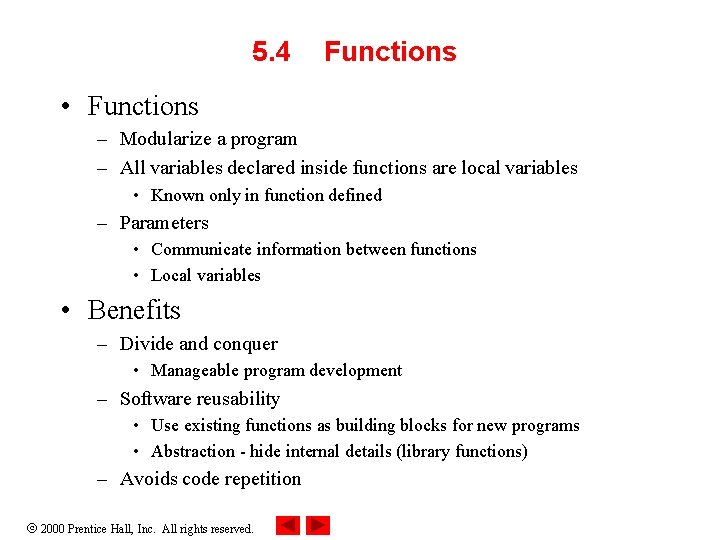 5.4 Functions

• Functions
– Modularize a program
– All variables declared inside functions are local variables
• Known only in function defined
– Parameters
• Communicate information between functions
• Local variables

• Benefits
– Divide and conquer
• Manageable program development
– Software reusability
• Use existing functions as building blocks for new programs
• Abstraction - hide internal details (library functions)
– Avoids code repetition

© 2000 Prentice Hall, Inc. All rights reserved.